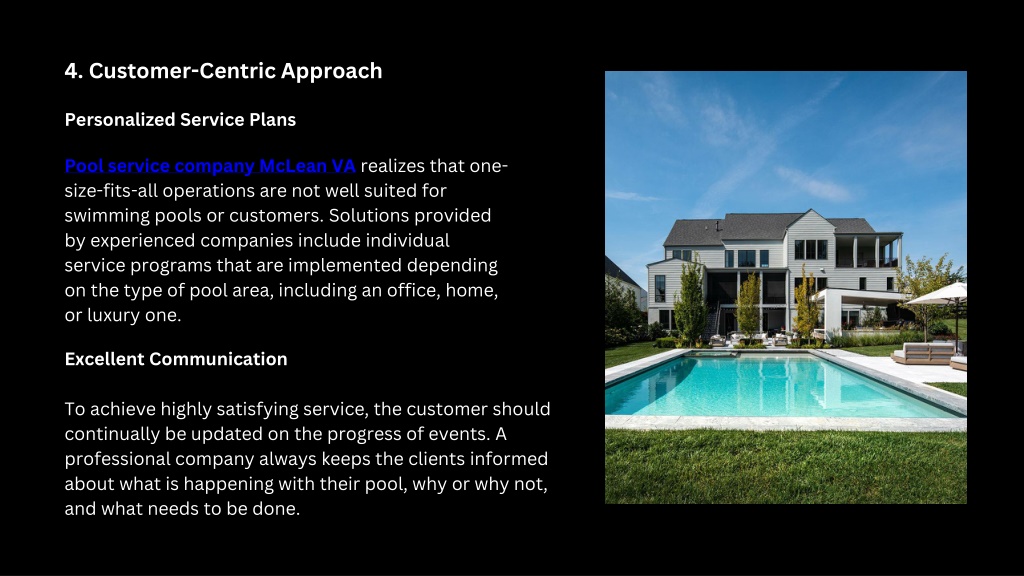 4. Customer-Centric Approach

Personalized Service Plans

Pool service company McLean VA realizes that one-size-fits-all operations are not well suited for swimming pools or customers. Solutions provided by experienced companies include individual service programs that are implemented depending on the type of pool area, including an office, home, or luxury one.

Excellent Communication

To achieve highly satisfying service, the customer should continually be updated on the progress of events. A professional company always keeps the clients informed about what is happening with their pool, why or why not, and what needs to be done.